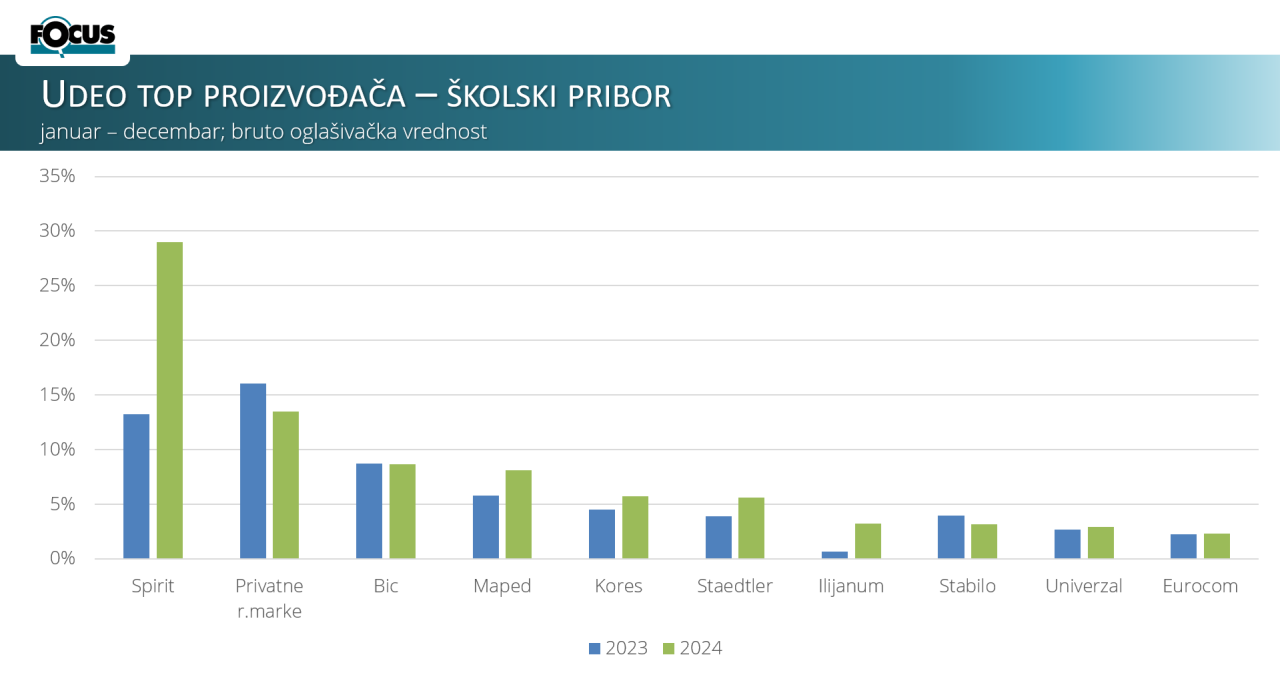 FOCUS

UDEO TOP PROIZVOĐAČA – ŠKOLSKI PRIBOR
januar – decembar; bruto oglašivačka vrednost

35%
30%
25%
20%
15%
10%
5%
0%

Spirit
Privatne r.marke
Bic
Maped
Kores
Staedtler
Ilijanum
Stabilo
Univerzal
Eurocom

2023 2024